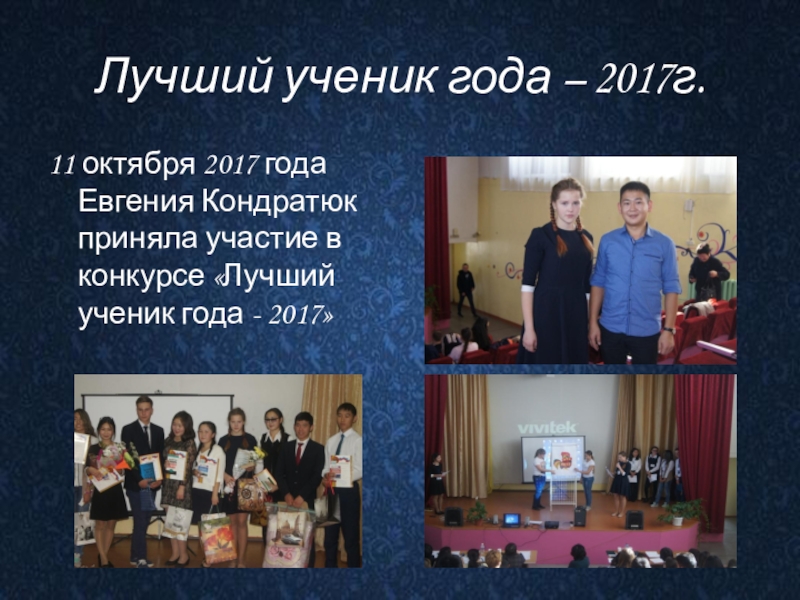 Лучший ученик года – 2017г.

11 октября 2017 года Евгения Кондратюк приняла участие в конкурсе «Лучший ученик года - 2017»

vivitek